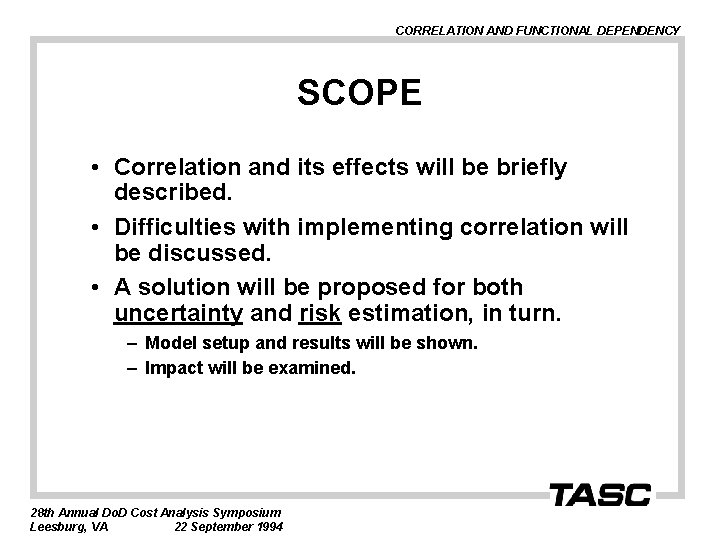 CORRELATION AND FUNCTIONAL DEPENDENCY

SCOPE

• Correlation and its effects will be briefly described.

• Difficulties with implementing correlation will be discussed.

• A solution will be proposed for both uncertainty and risk estimation, in turn.

– Model setup and results will be shown.

– Impact will be examined.

TASC

28th Annual DoD Cost Analysis Symposium
Leesburg, VA 22 September 1994